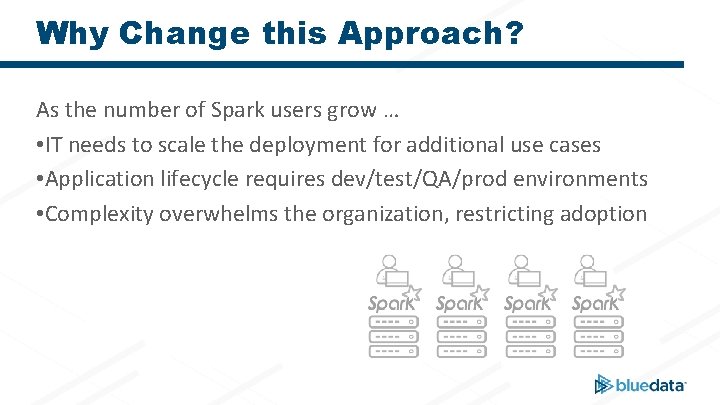 Why Change this Approach?

As the number of Spark users grow …

•IT needs to scale the deployment for additional use cases

•Application lifecycle requires dev/test/QA/prod environments

•Complexity overwhelms the organization, restricting adoption

Spark Spark Spark Spark

bluedata